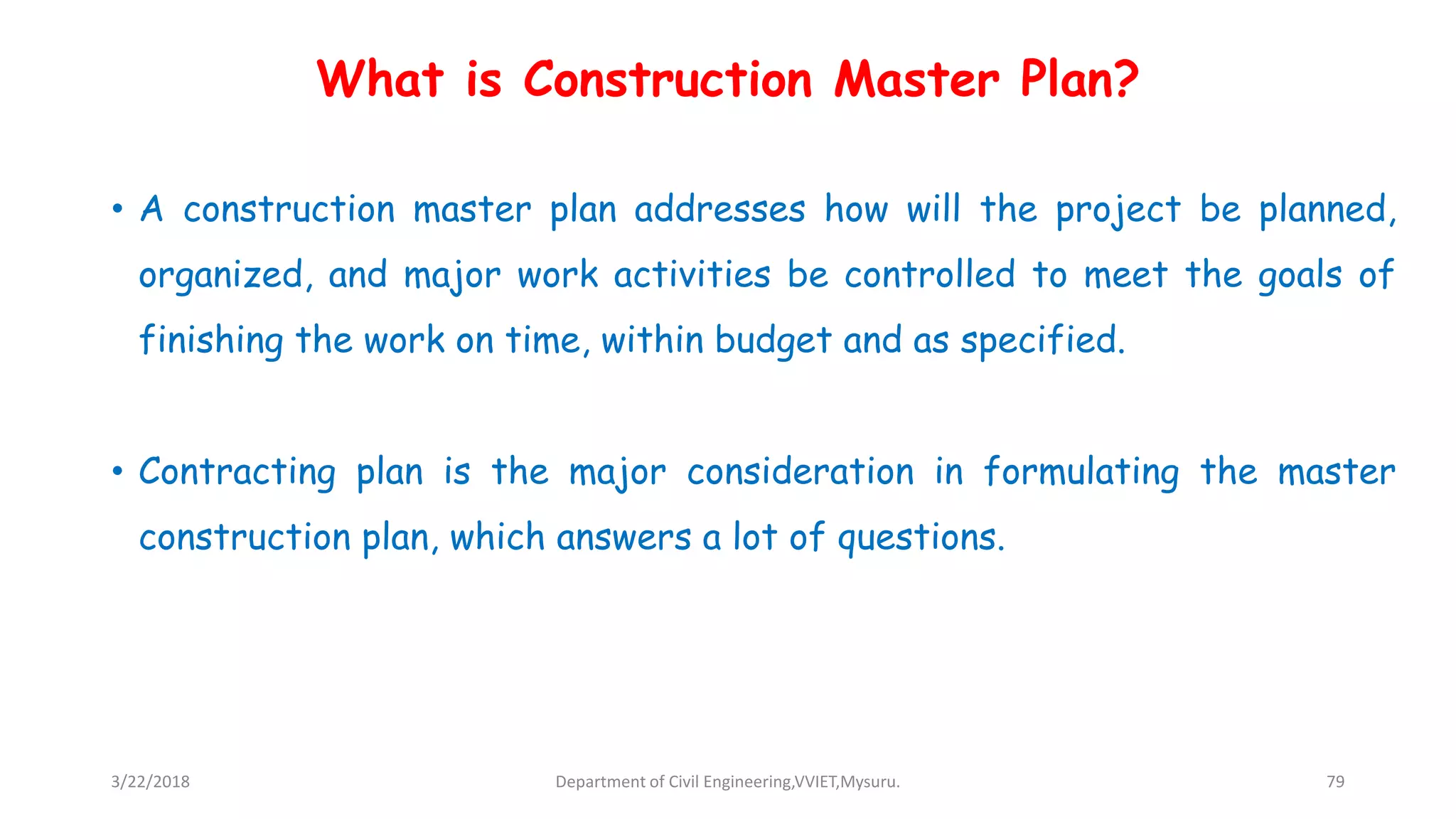 What is Construction Master Plan?

• A construction master plan addresses how will the project be planned, organized, and major work activities be controlled to meet the goals of finishing the work on time, within budget and as specified.

• Contracting plan is the major consideration in formulating the master construction plan, which answers a lot of questions.

3/22/2018

Department of Civil Engineering,VVIET,Mysuru.

79